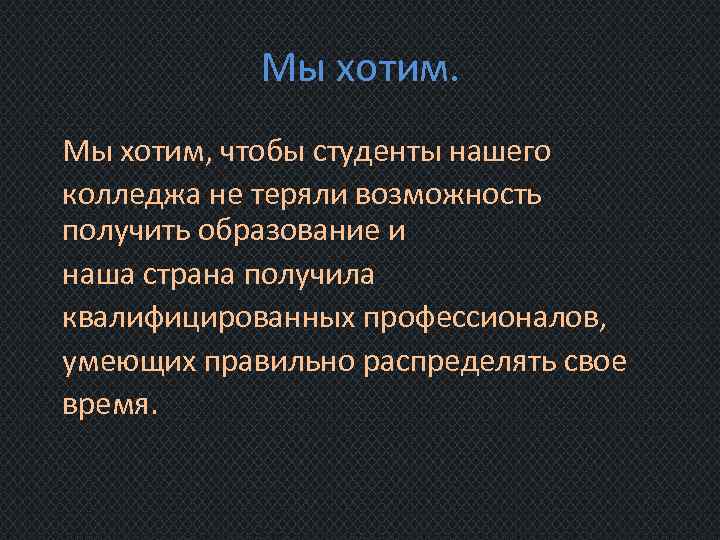 Мы хотим.

Мы хотим, чтобы студенты нашего колледжа не теряли возможность получить образование и
наша страна получила квалифицированных профессионалов, умеющих правильно распределять свое время.